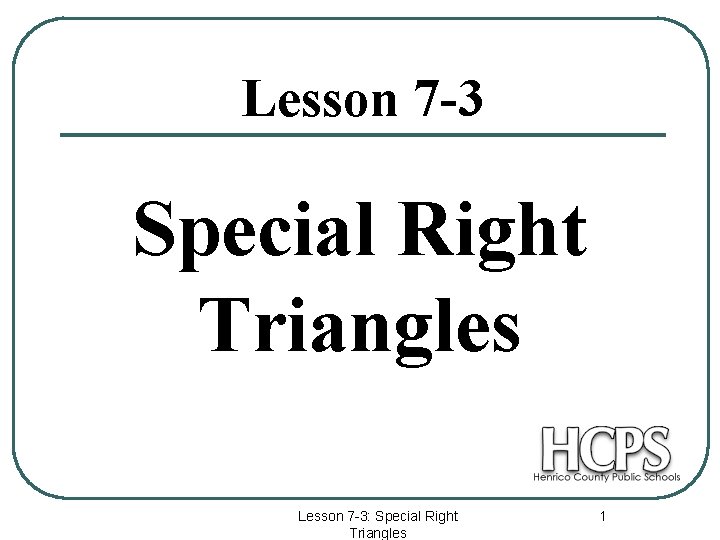 Lesson 7-3

Special Right Triangles

HCPS
Henrico County Public Schools

Lesson 7-3: Special Right Triangles

1